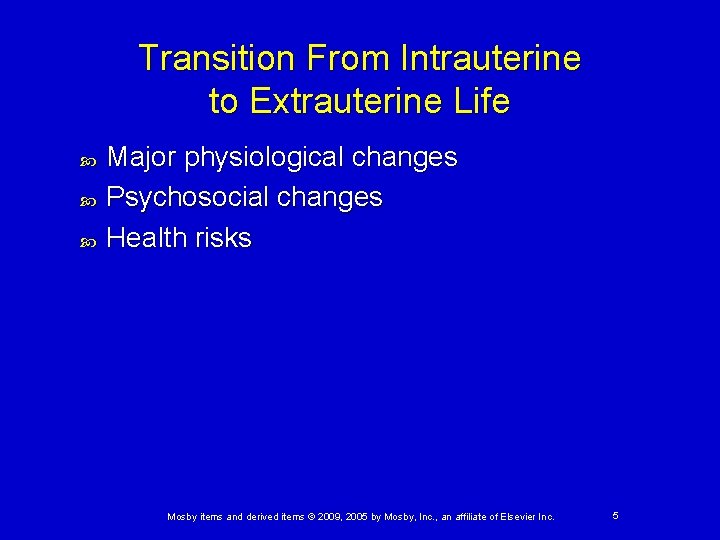 Transition From Intrauterine to Extrauterine Life

Major physiological changes
Psychosocial changes
Health risks

Mosby items and derived items © 2009, 2005 by Mosby, Inc., an affiliate of Elsevier Inc.

5